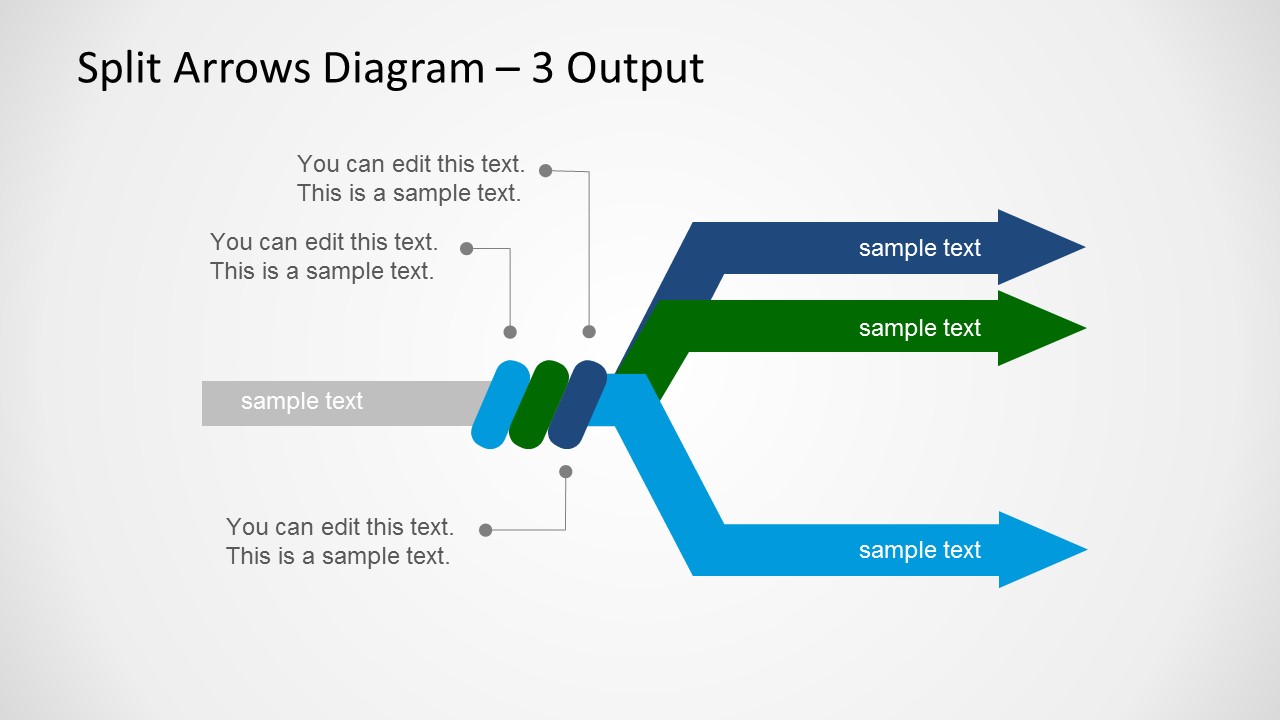 Split Arrows Diagram – 3 Output

You can edit this text.
This is a sample text.

You can edit this text.
This is a sample text.

sample text

sample text

sample text

You can edit this text.
This is a sample text.

sample text